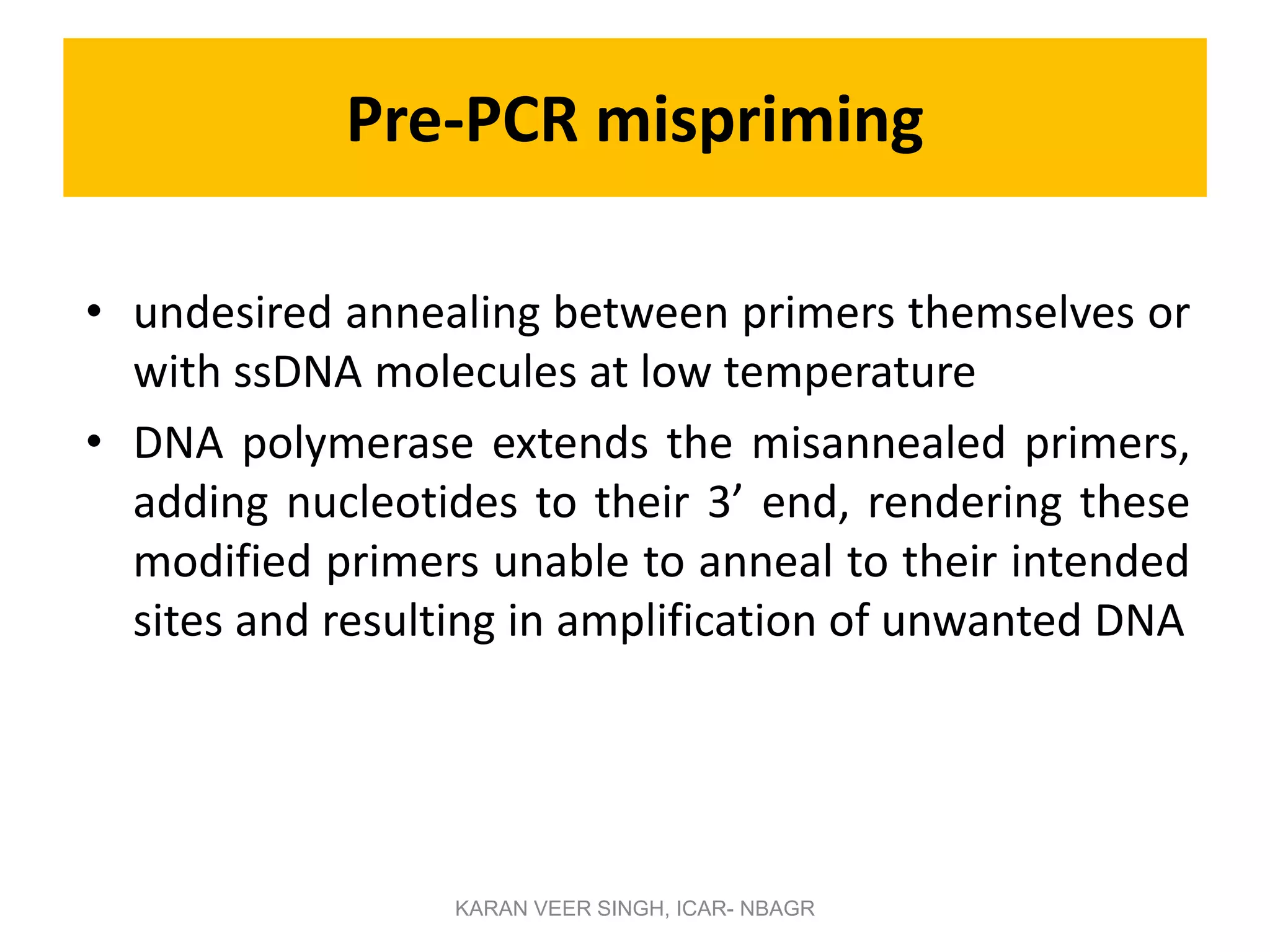 Pre-PCR mispriming

• undesired annealing between primers themselves or with ssDNA molecules at low temperature
• DNA polymerase extends the misannealed primers, adding nucleotides to their 3’ end, rendering these modified primers unable to anneal to their intended sites and resulting in amplification of unwanted DNA

KARAN VEER SINGH, ICAR- NBAGR